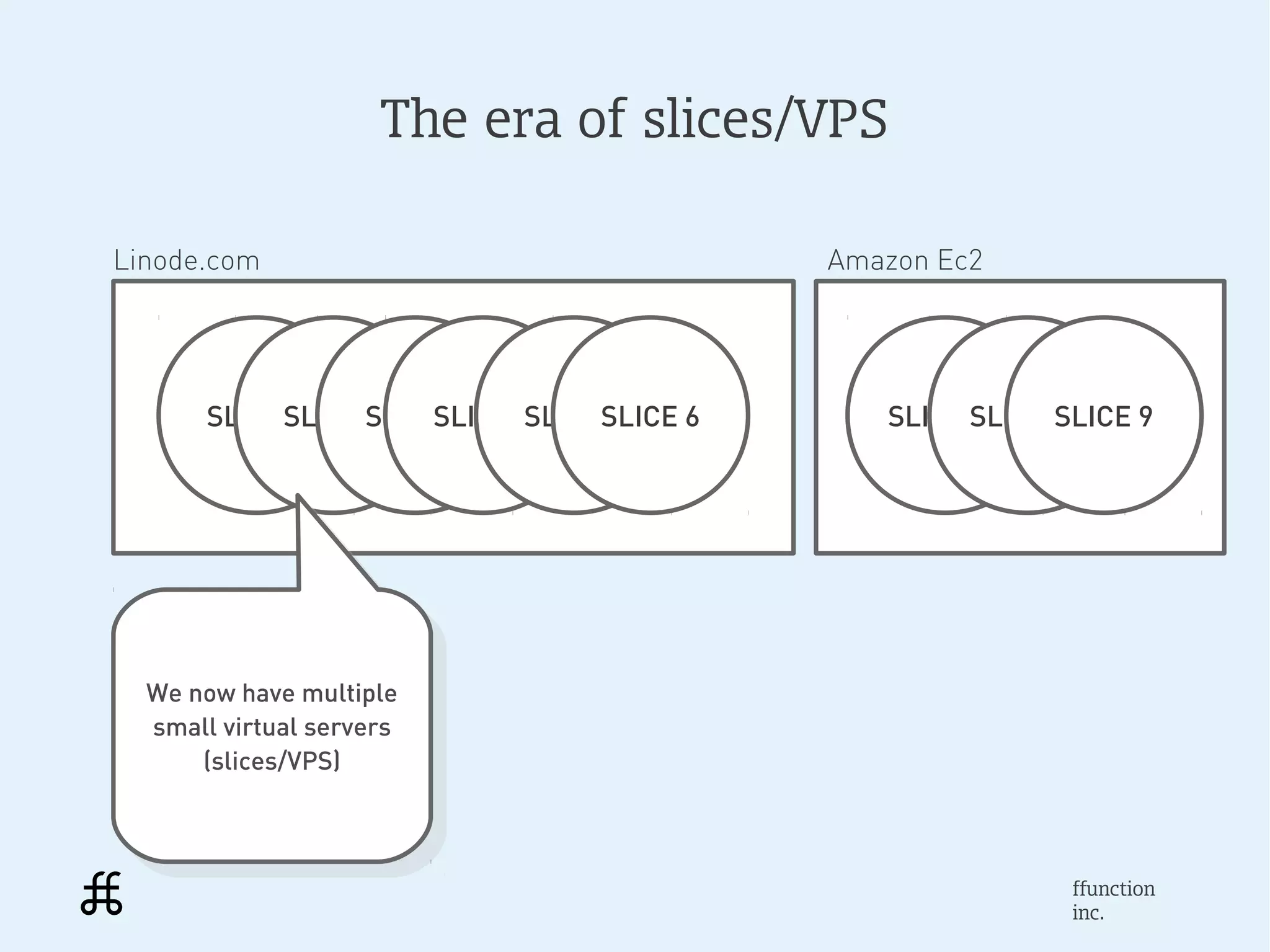 The era of slices/VPS

Linode.com

SL SL S SLI SL SLICE 6

Amazon Ec2

SLI SL SLICE 9

We now have multiple small virtual servers (slices/VPS)

ffunction inc.